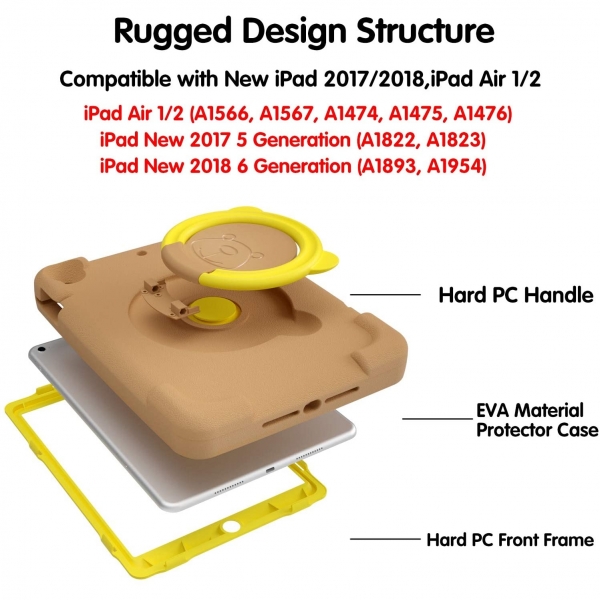 Rugged Design Structure

Compatible with New iPad 2017/2018,iPad Air 1/2

iPad Air 1/2 (A1566, A1567, A1474, A1475, A1476)
iPad New 2017 5 Generation (A1822, A1823)
iPad New 2018 6 Generation (A1893, A1954)

Hard PC Handle

EVA Material Protector Case

Hard PC Front Frame